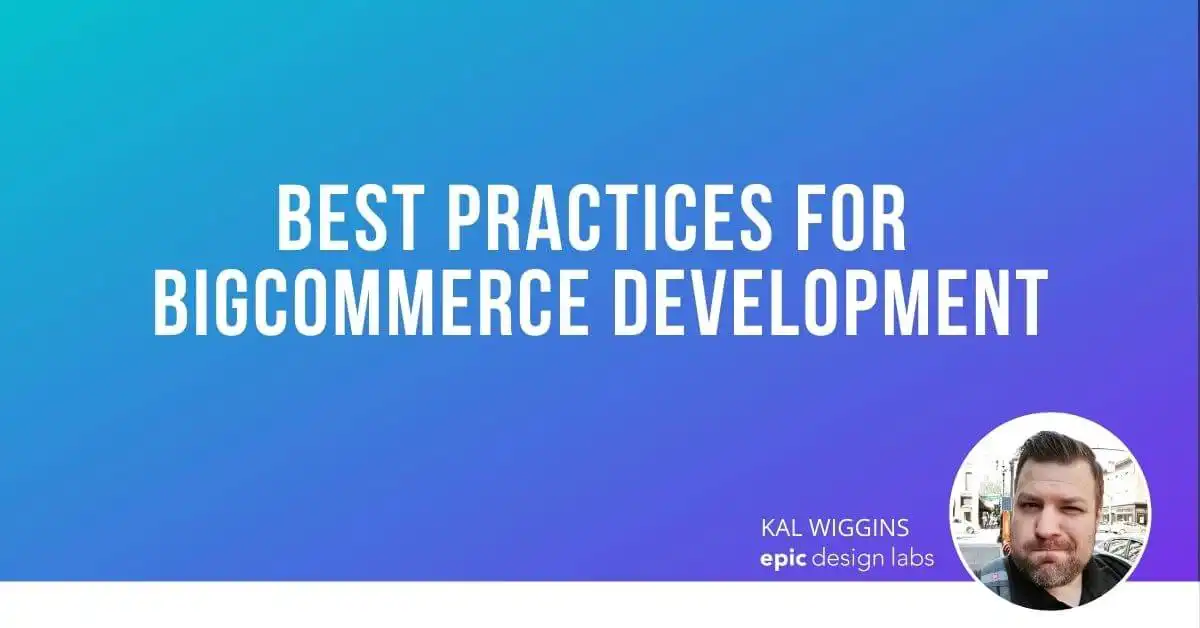 BEST PRACTICES FOR BIGCOMMERCE DEVELOPMENT

KAL WIGGINS
epic design labs